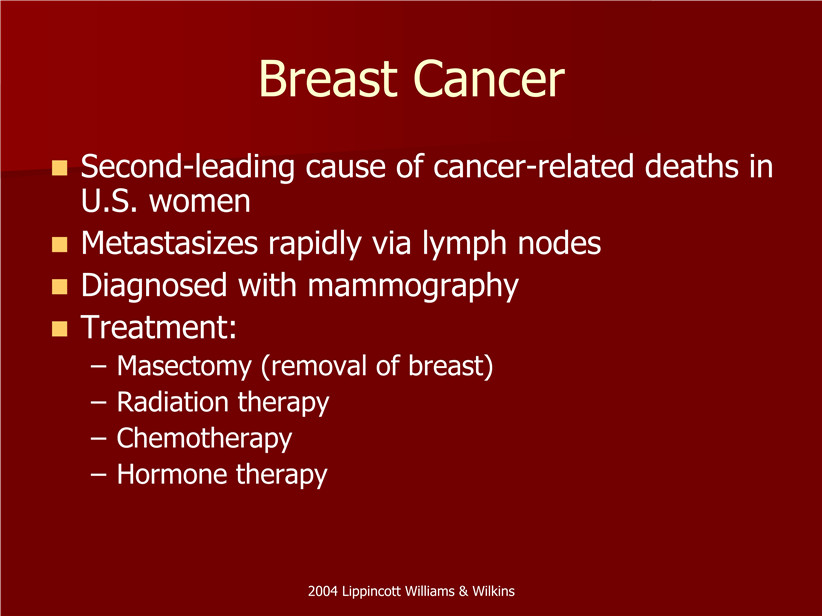 Breast Cancer

- Second-leading cause of cancer-related deaths in U.S. women
- Metastasizes rapidly via lymph nodes
- Diagnosed with mammography
- Treatment:
  – Masectomy (removal of breast)
  – Radiation therapy
  – Chemotherapy
  – Hormone therapy

2004 Lippincott Williams & Wilkins